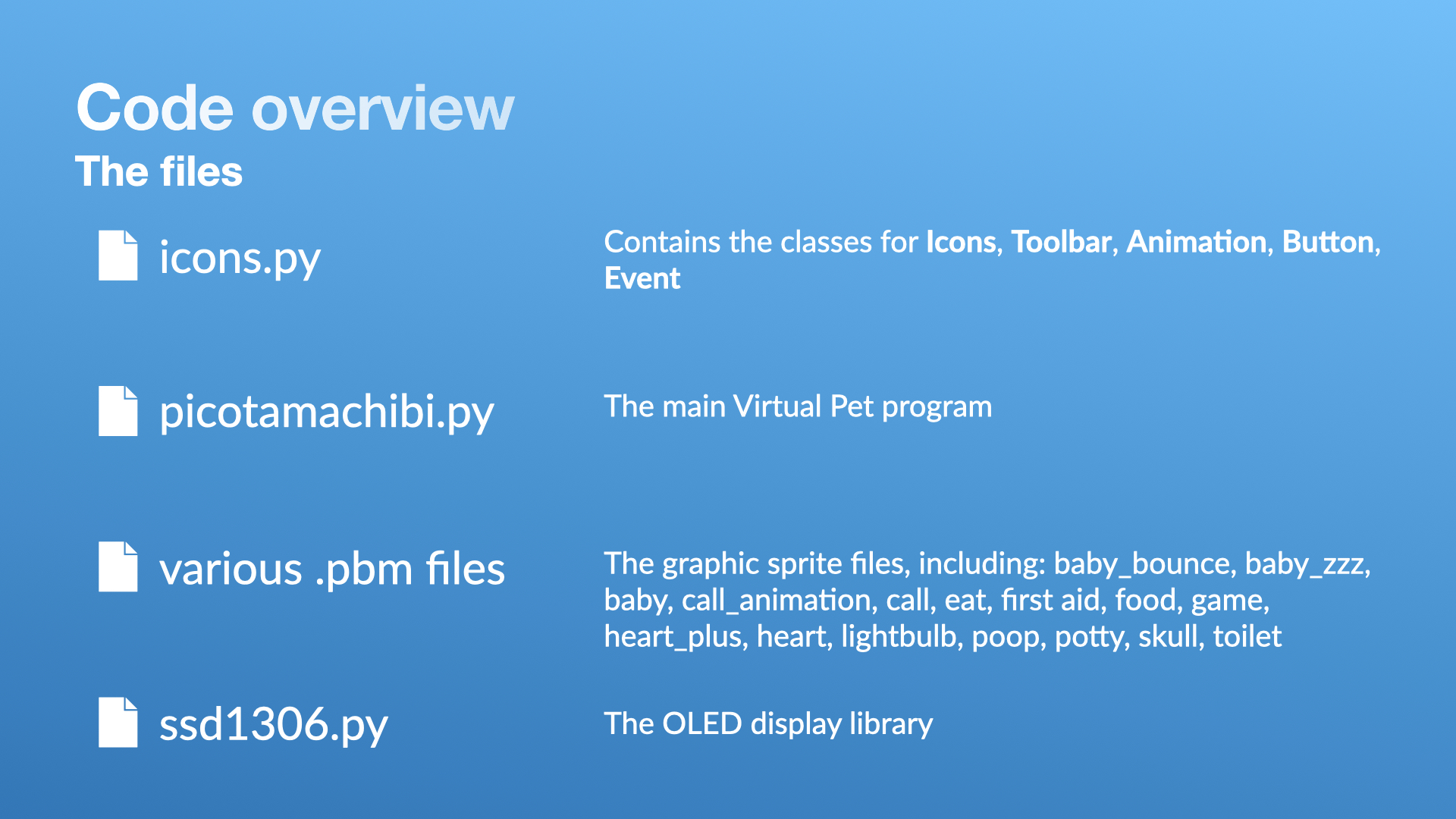 Code overview
The files

icons.py

Contains the classes for Icons, Toolbar, Animation, Button, Event

picotamachibi.py

The main Virtual Pet program

various .pbm files

The graphic sprite files, including: baby_bounce, baby_zzz, baby, call_animation, call, eat, first aid, food, game, heart_plus, heart, lightbulb, poop, potty, skull, toilet

ssd1306.py

The OLED display library